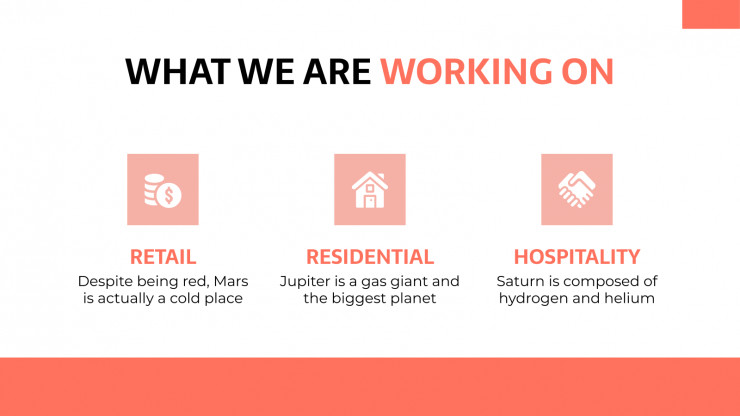 WHAT WE ARE WORKING ON

RETAIL
Despite being red, Mars is actually a cold place

RESIDENTIAL
Jupiter is a gas giant and the biggest planet

HOSPITALITY
Saturn is composed of hydrogen and helium